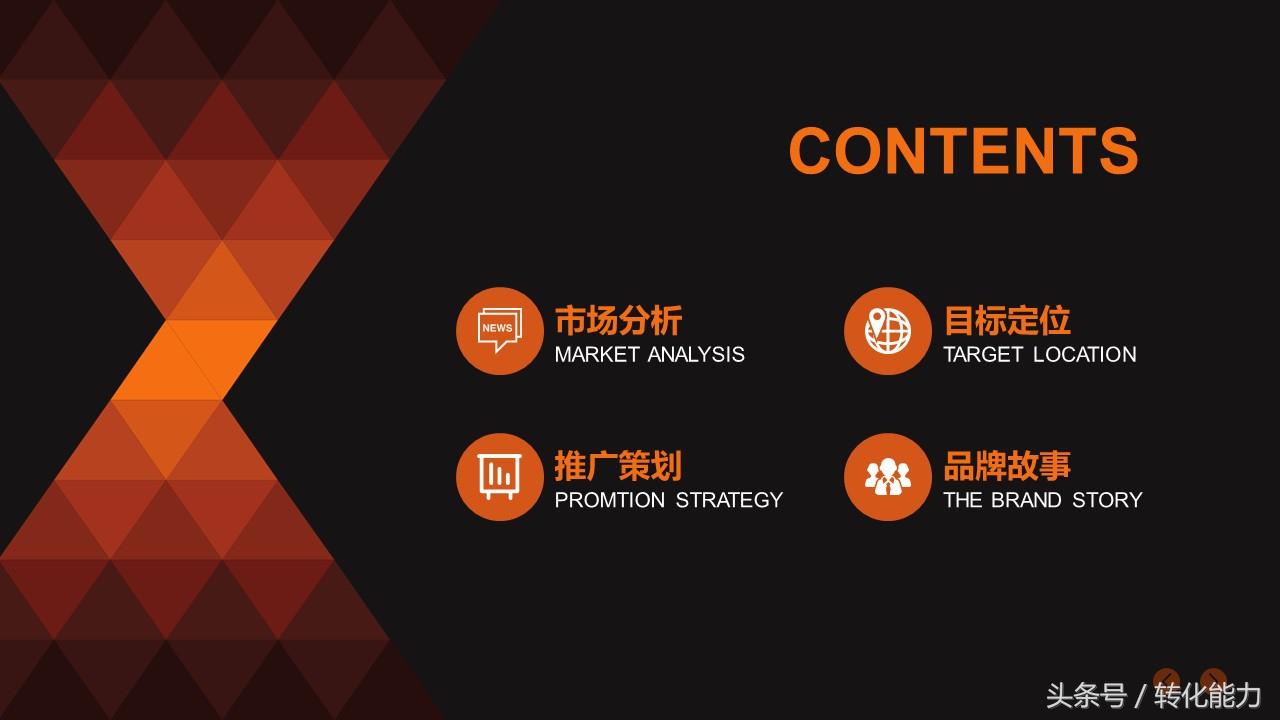 CONTENTS

NEWS

市场分析
MARKET ANALYSIS

目标定位
TARGET LOCATION

推广策划
PROMTION STRATEGY

品牌故事
THE BRAND STORY

头条号 / 转化能力